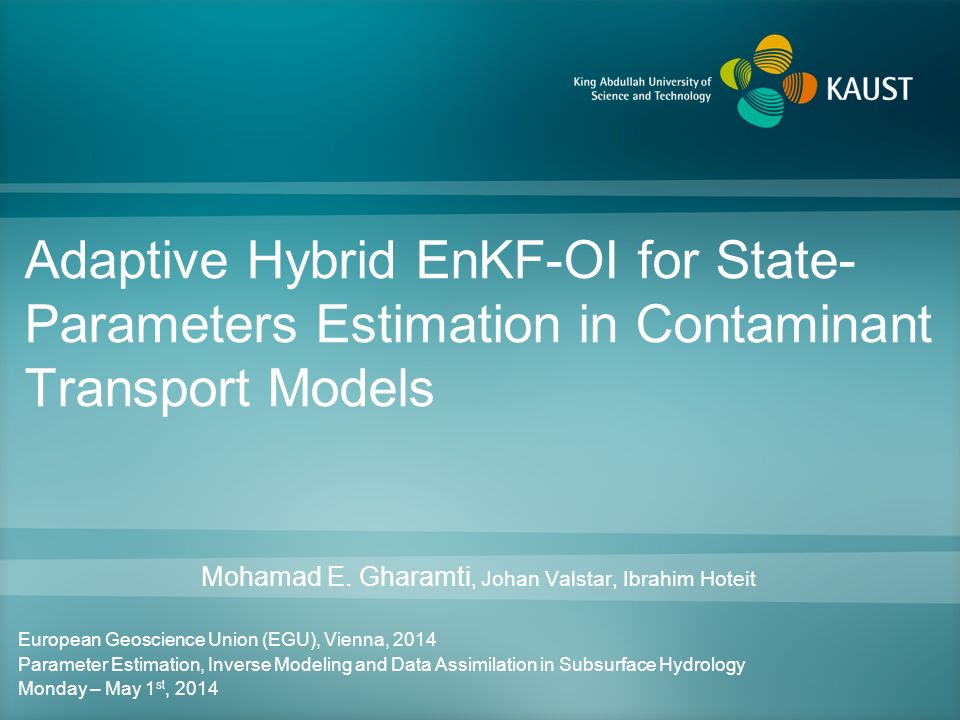 King Abdullah University of Science and Technology

KAUST

Adaptive Hybrid EnKF-OI for State-Parameters Estimation in Contaminant Transport Models

Mohamad E. Gharamti, Johan Valstar, Ibrahim Hoteit

European Geoscience Union (EGU), Vienna, 2014
Parameter Estimation, Inverse Modeling and Data Assimilation in Subsurface Hydrology
Monday – May 1$^{st}$, 2014